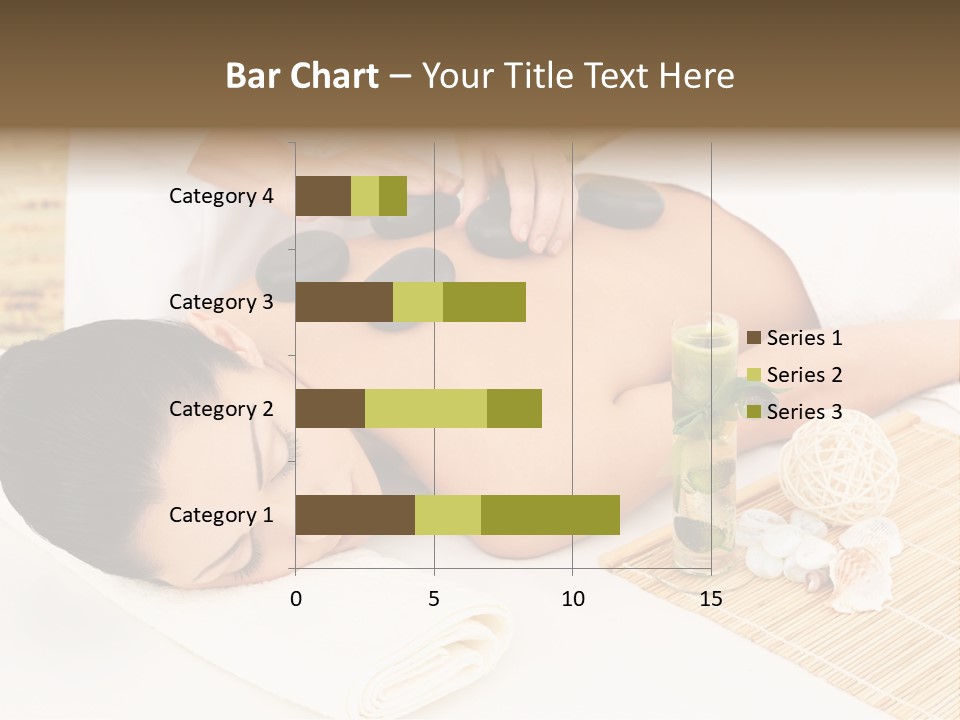 Bar Chart – Your Title Text Here

Category 4
Category 3
Category 2
Category 1

0
5
10
15

Series 1
Series 2
Series 3